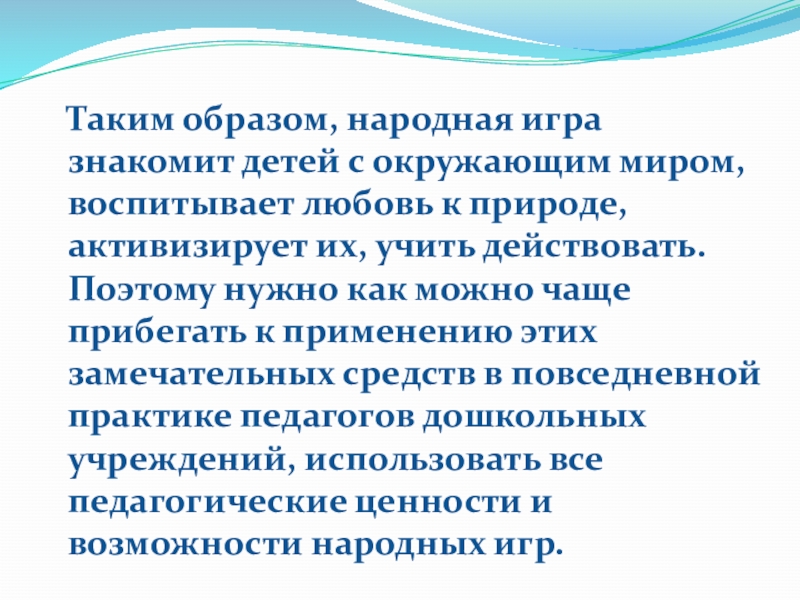 Таким образом, народная игра знакомит детей с окружающим миром, воспитывает любовь к природе, активизирует их, учить действовать. Поэтому нужно как можно чаще прибегать к применению этих замечательных средств в повседневной практике педагогов дошкольных учреждений, использовать все педагогические ценности и возможности народных игр.